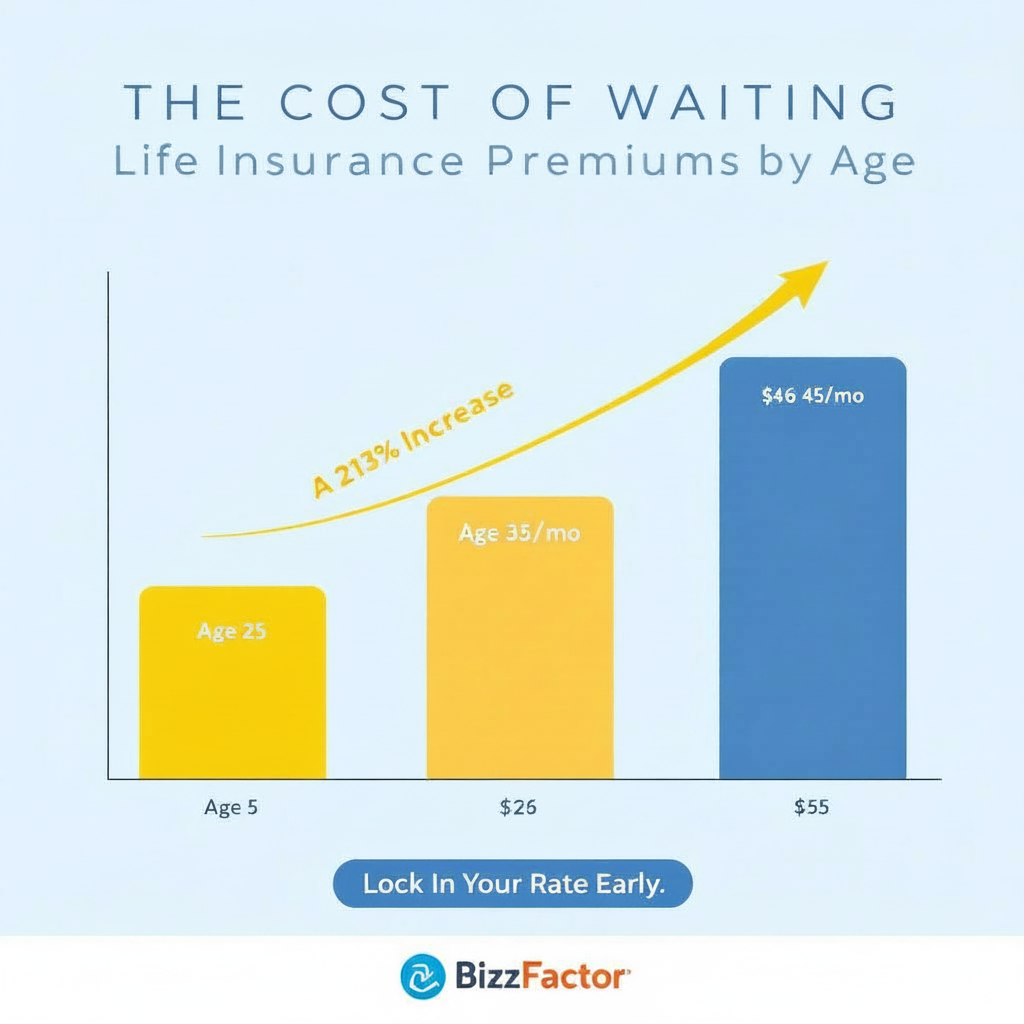 THE COST OF WAITING
Life Insurance Premiums by Age

A 213% Increase

Age 25

Age 35/mo

$46 45/mo

Age 5

$26

$55

Lock In Your Rate Early.

BizzFactor